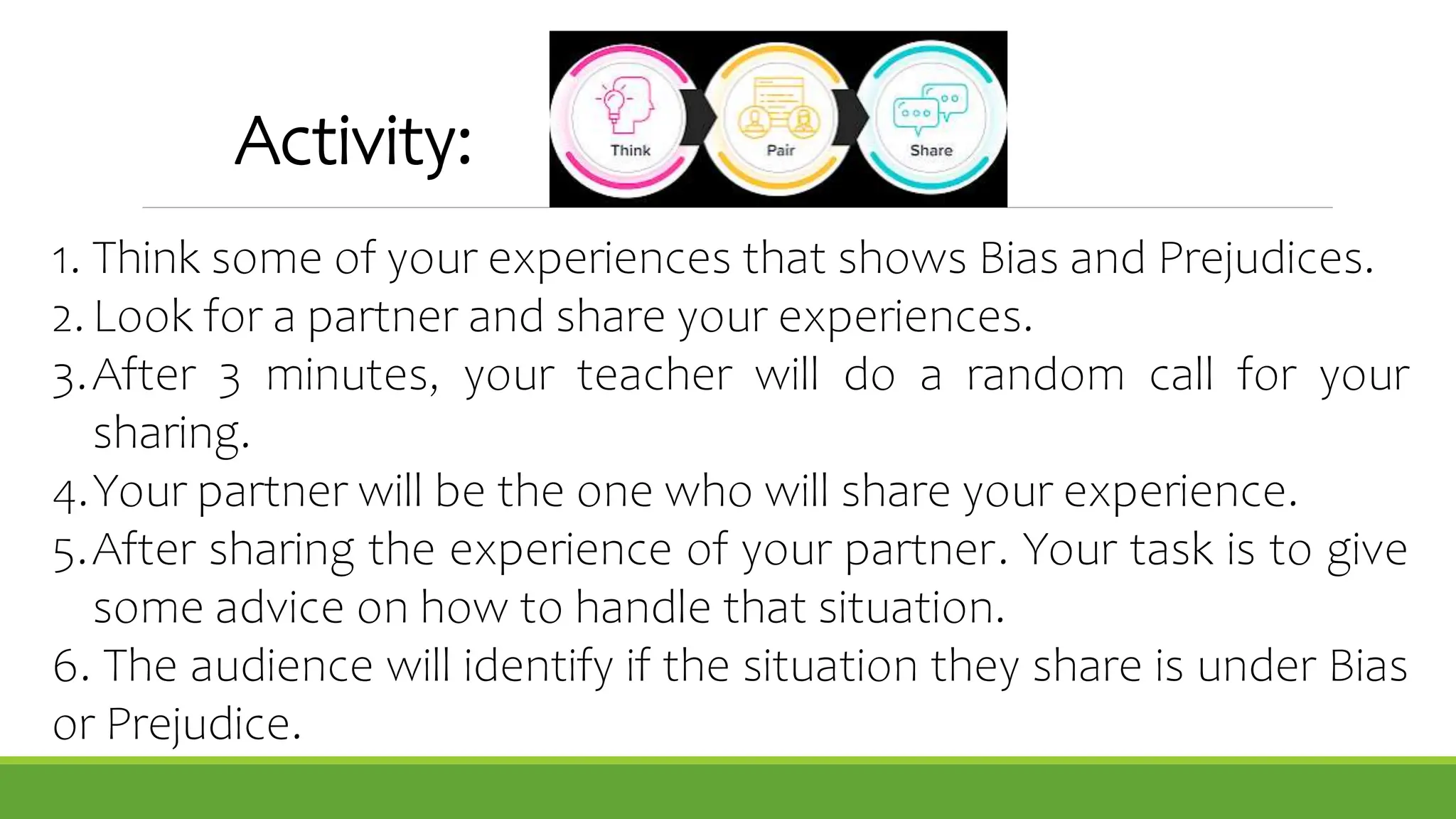 Activity:

Think

Pair

Share

1. Think some of your experiences that shows Bias and Prejudices.
2. Look for a partner and share your experiences.
3. After 3 minutes, your teacher will do a random call for your sharing.
4. Your partner will be the one who will share your experience.
5. After sharing the experience of your partner. Your task is to give some advice on how to handle that situation.
6. The audience will identify if the situation they share is under Bias or Prejudice.